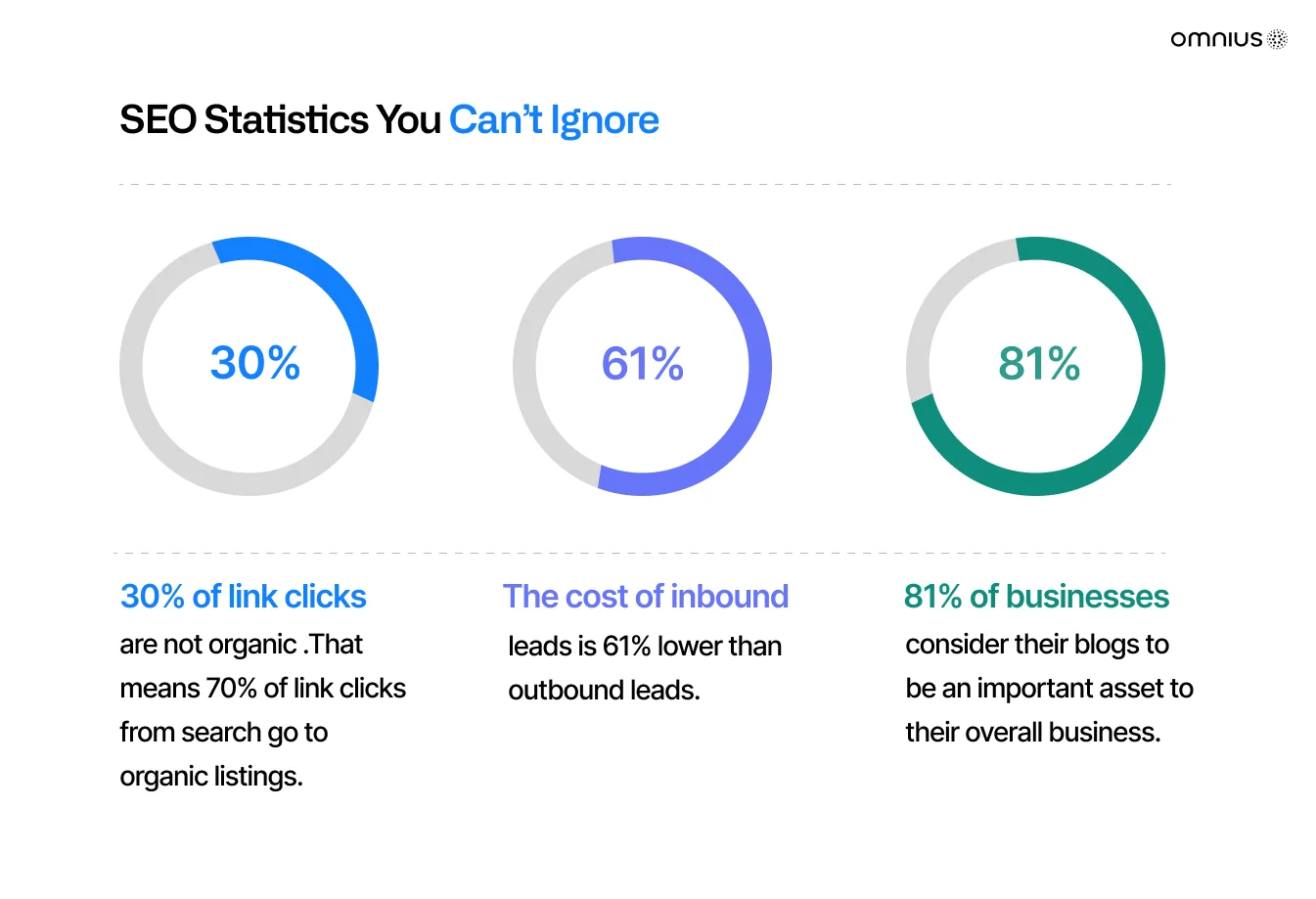 omnius

SEO Statistics You Can't Ignore

30%

61%

81%

30% of link clicks are not organic .That means 70% of link clicks from search go to organic listings.

The cost of inbound leads is 61% lower than outbound leads.

81% of businesses consider their blogs to be an important asset to their overall business.